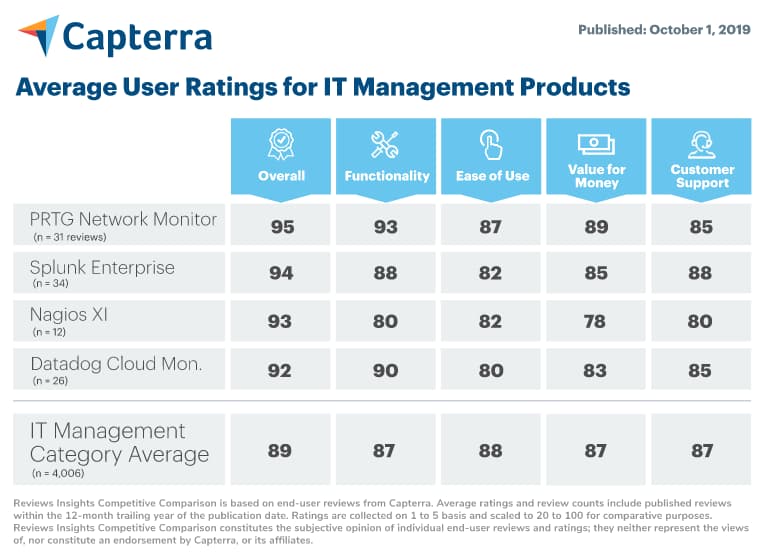 Capterra

Published: October 1, 2019

Average User Ratings for IT Management Products

| | Overall | Functionality | Ease of Use | Value for Money | Customer Support |
|---|---|---|---|---|---|
| PRTG Network Monitor (n = 31 reviews) | 95 | 93 | 87 | 89 | 85 |
| Splunk Enterprise (n = 34) | 94 | 88 | 82 | 85 | 88 |
| Nagios XI (n = 12) | 93 | 80 | 82 | 78 | 80 |
| Datadog Cloud Mon. (n = 26) | 92 | 90 | 80 | 83 | 85 |
| IT Management Category Average (n = 4,006) | 89 | 87 | 88 | 87 | 87 |

Reviews Insights Competitive Comparison is based on end-user reviews from Capterra. Average ratings and review counts include published reviews within the 12-month trailing year of the publication date. Ratings are collected on 1 to 5 basis and scaled to 20 to 100 for comparative purposes. Reviews Insights Competitive Comparison constitutes the subjective opinion of individual end-user reviews and ratings; they neither represent the views of, nor constitute an endorsement by Capterra, or its affiliates.